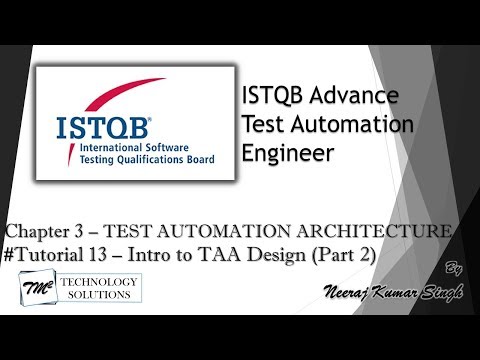 ISTQB®
International Software Testing Qualifications Board

ISTQB Advance Test Automation Engineer

Chapter 3 – TEST AUTOMATION ARCHITECTURE
#Tutorial 13 – Intro to TAA Design (Part 2)

TM² TECHNOLOGY SOLUTIONS

By
Neeraj Kumar Singh